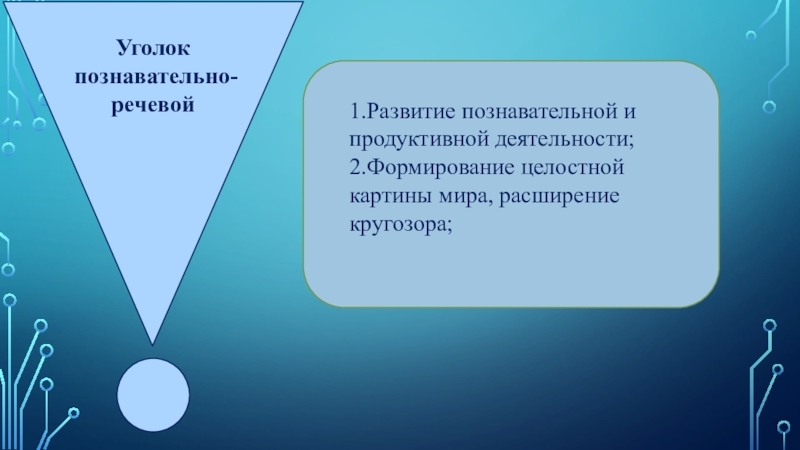 Уголок познавательно-речевой

1.Развитие познавательной и продуктивной деятельности;
2.Формирование целостной картины мира, расширение кругозора;